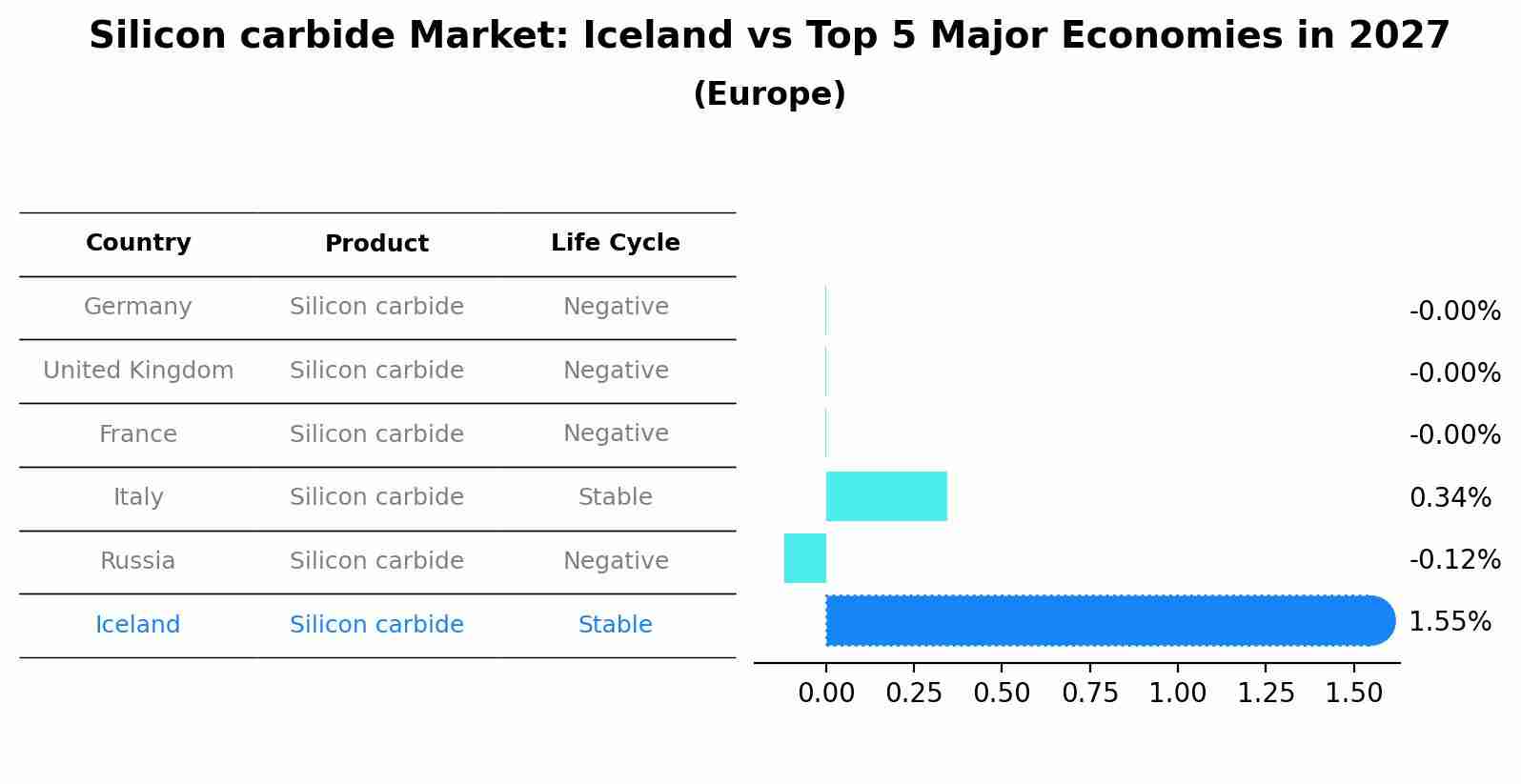 Silicon carbide Market: Iceland vs Top 5 Major Economies in 2027
(Europe)

| Country | Product | Life Cycle |
|---|---|---|
| Germany | Silicon carbide | Negative |
| United Kingdom | Silicon carbide | Negative |
| France | Silicon carbide | Negative |
| Italy | Silicon carbide | Stable |
| Russia | Silicon carbide | Negative |
| Iceland | Silicon carbide | Stable |

-0.00%
-0.00%
-0.00%
0.34%
-0.12%
1.55%

0.00 0.25 0.50 0.75 1.00 1.25 1.50